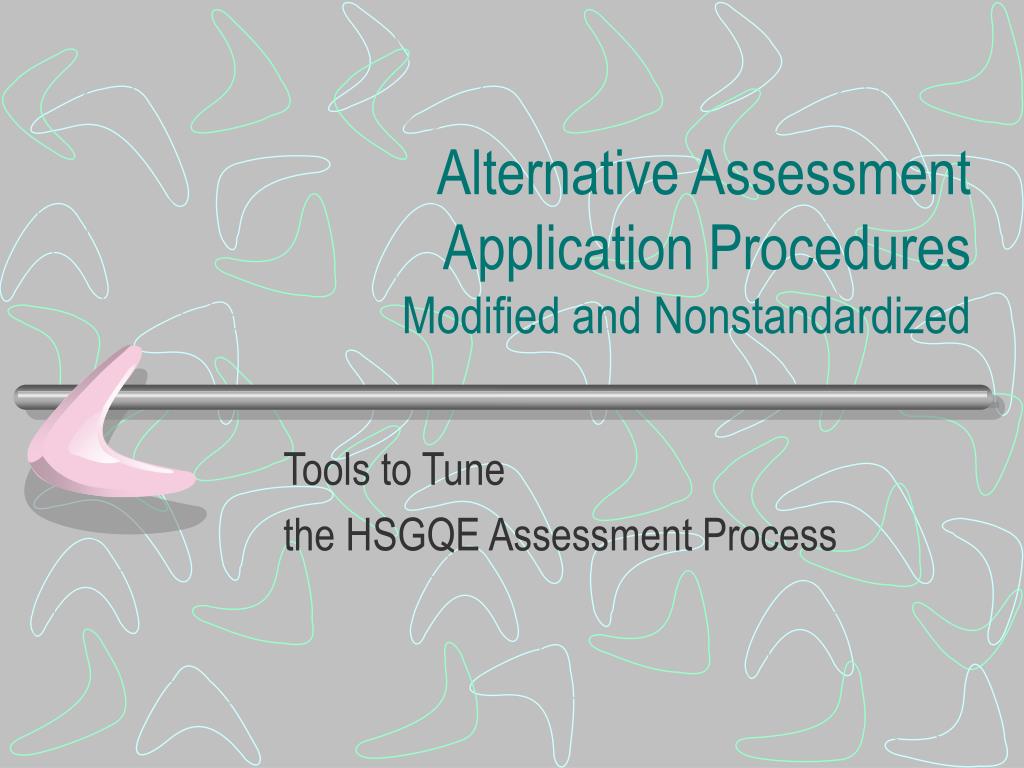 Alternative Assessment Application Procedures
Modified and Nonstandardized

Tools to Tune
the HSGQE Assessment Process